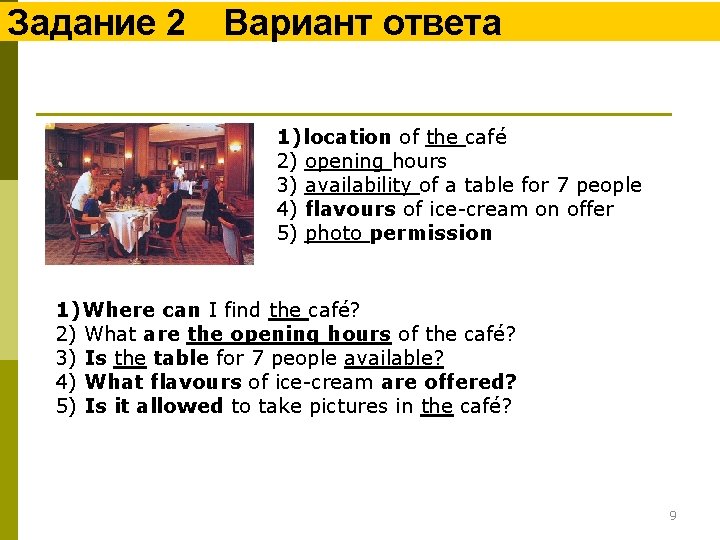 Задание 2 Вариант ответа

1) location of the café
2) opening hours
3) availability of a table for 7 people
4) flavours of ice-cream on offer
5) photo permission

1) Where can I find the café?
2) What are the opening hours of the café?
3) Is the table for 7 people available?
4) What flavours of ice-cream are offered?
5) Is it allowed to take pictures in the café?

9